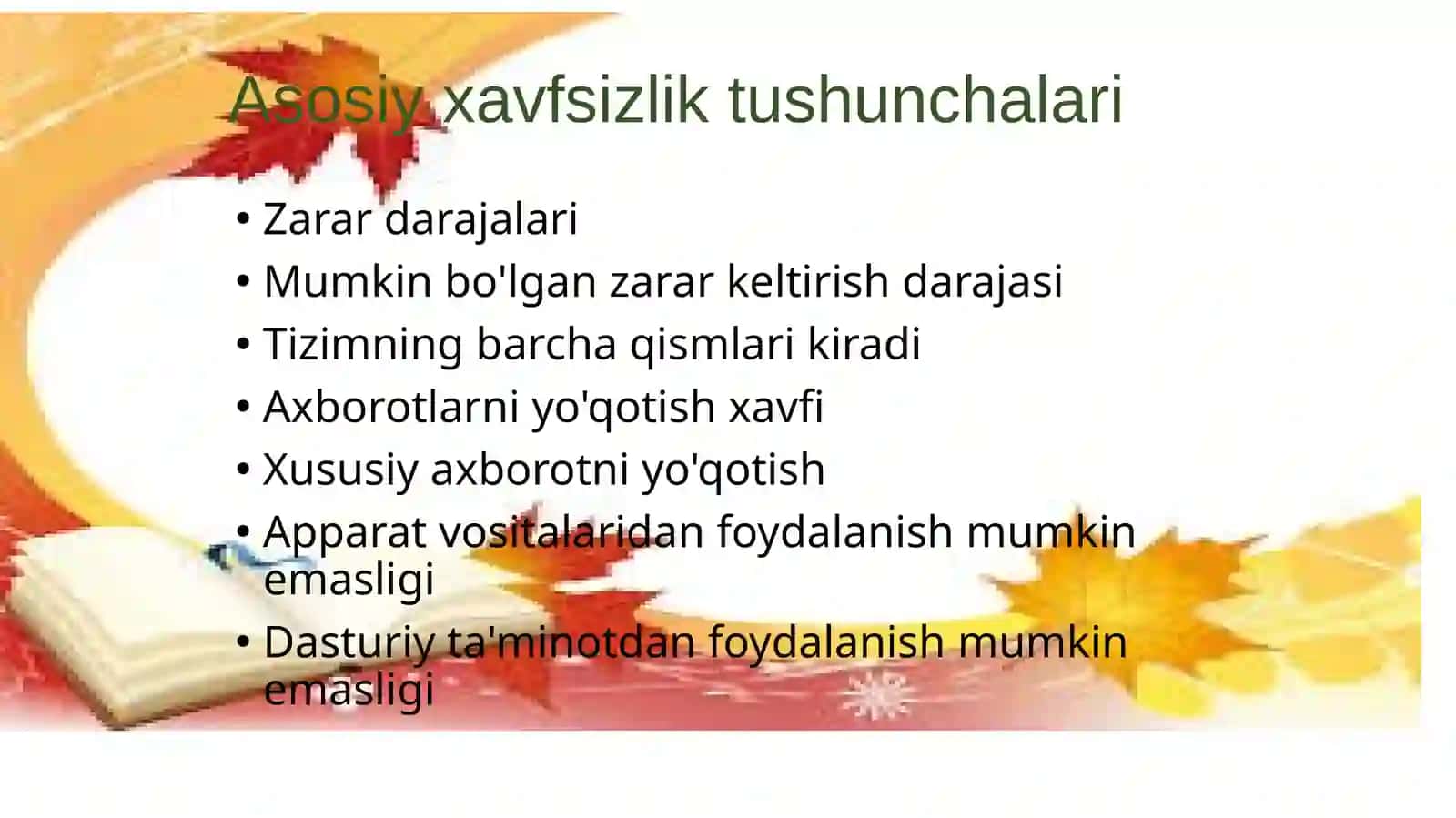 Asosiy xavfsizlik tushunchalari

• Zarar darajalari
• Mumkin bo'lgan zarar keltirish darajasi
• Tizimning barcha qismlari kiradi
• Axborotlarni yo'qotish xavfi
• Xususiy axborotni yo'qotish
• Apparat vositalaridan foydalanish mumkin emasligi
• Dasturiy ta'minotdan foydalanish mumkin emasligi